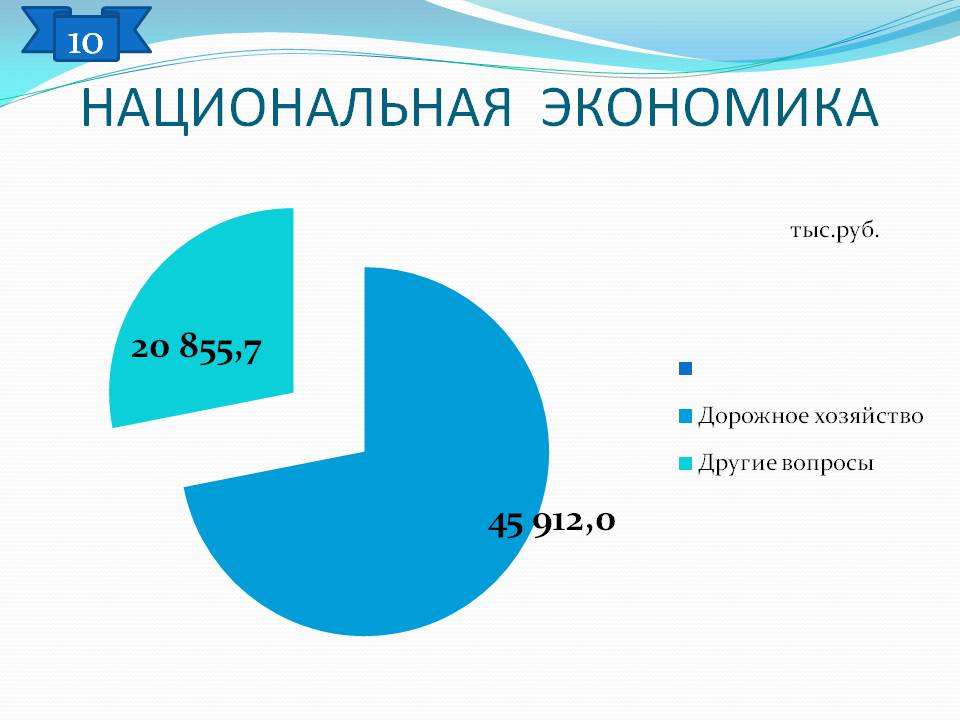 10

НАЦИОНАЛЬНАЯ ЭКОНОМИКА

тыс.руб.

20 855,7

45 912,0

Дорожное хозяйство

Другие вопросы